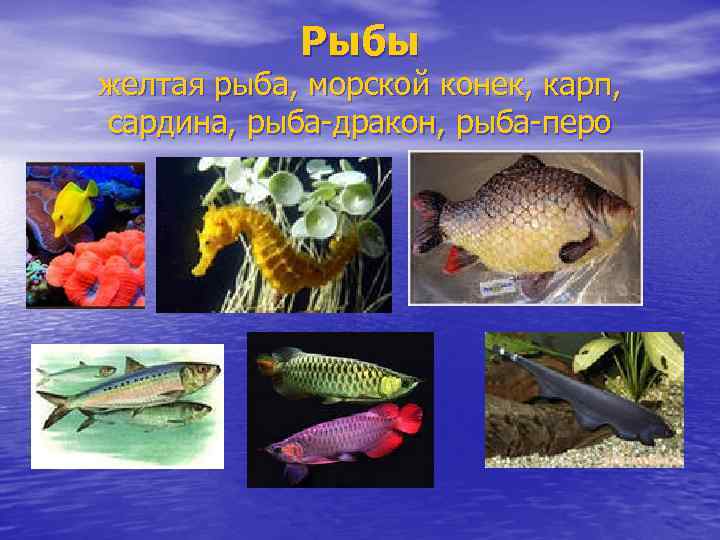 Рыбы
желтая рыба, морской конек, карп, сардина, рыба-дракон, рыба-перо